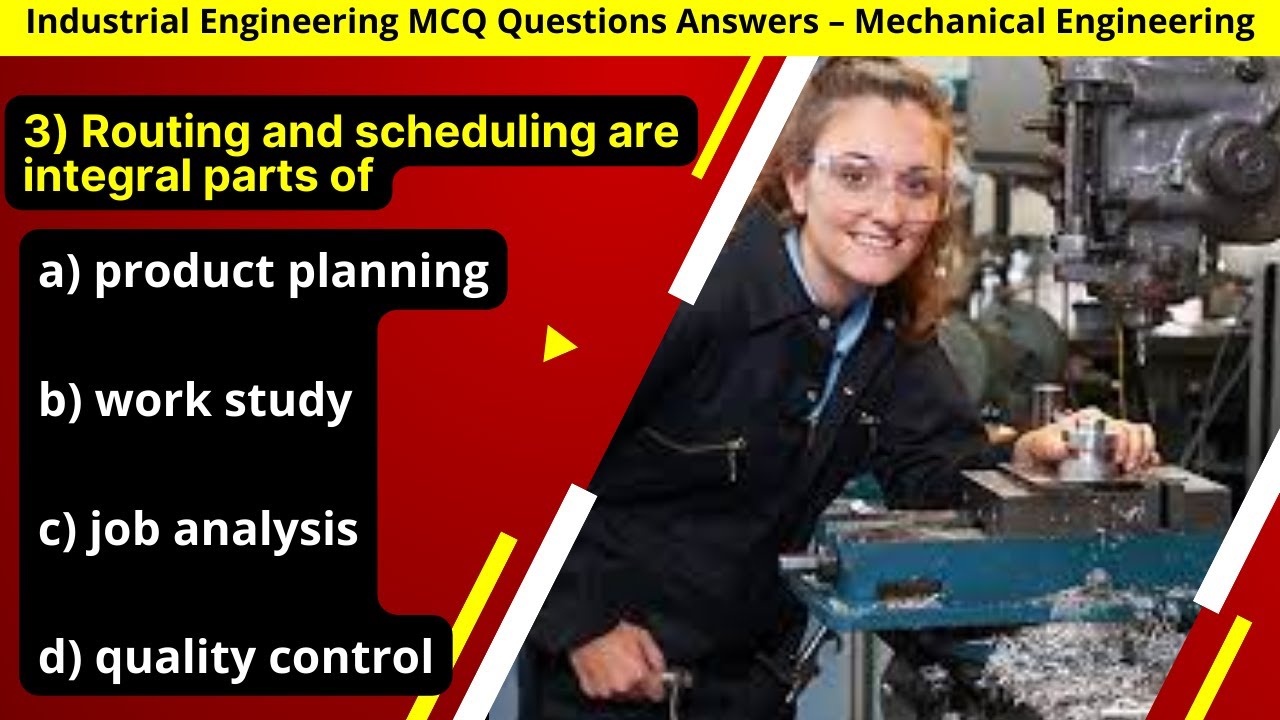 Industrial Engineering MCQ Questions Answers – Mechanical Engineering

3) Routing and scheduling are integral parts of

a) product planning

b) work study

c) job analysis

d) quality control